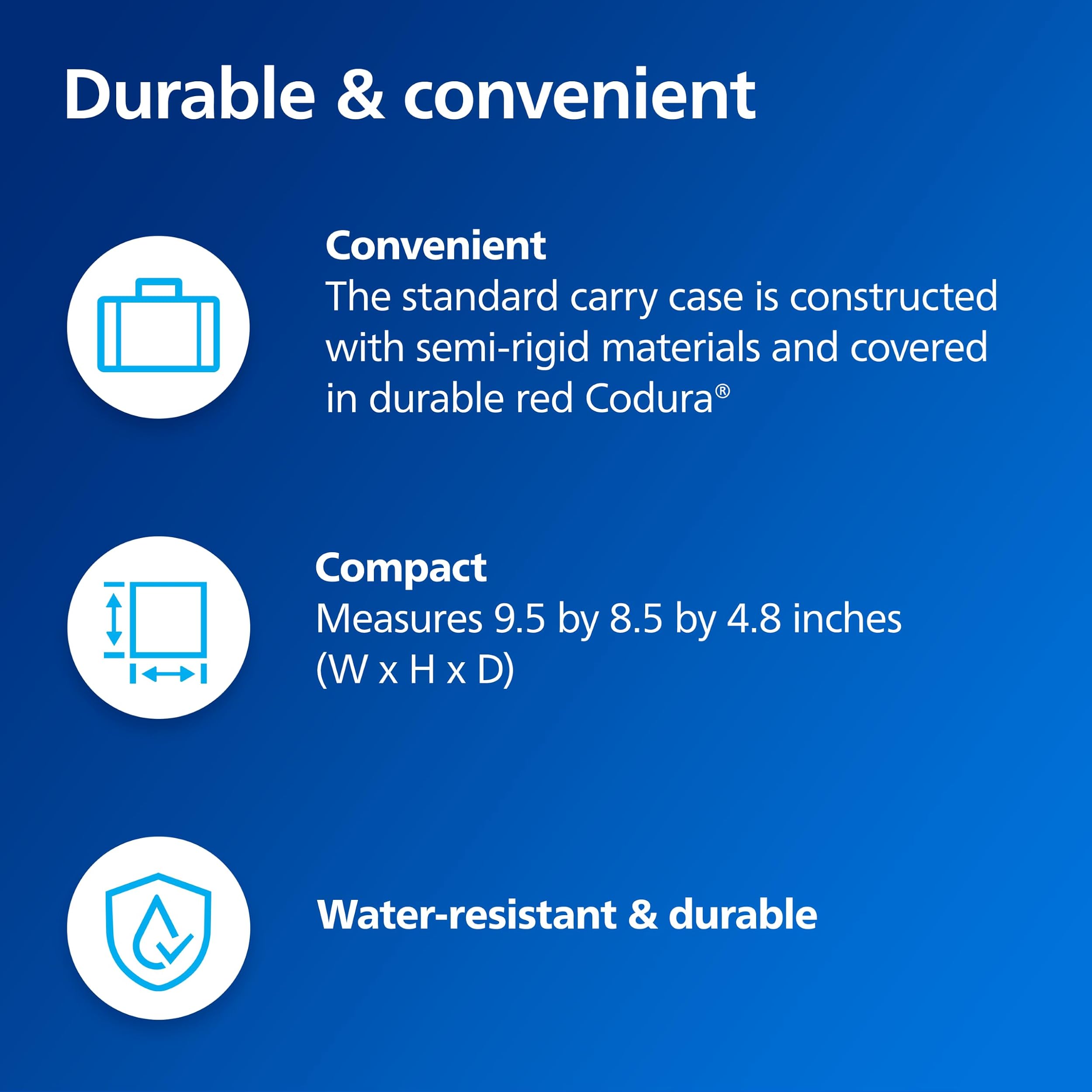 Durable & convenient

Convenient
The standard carry case is constructed with semi-rigid materials and covered in durable red Codura®

Compact
Measures 9.5 by 8.5 by 4.8 inches (W x H x D)

Water-resistant & durable